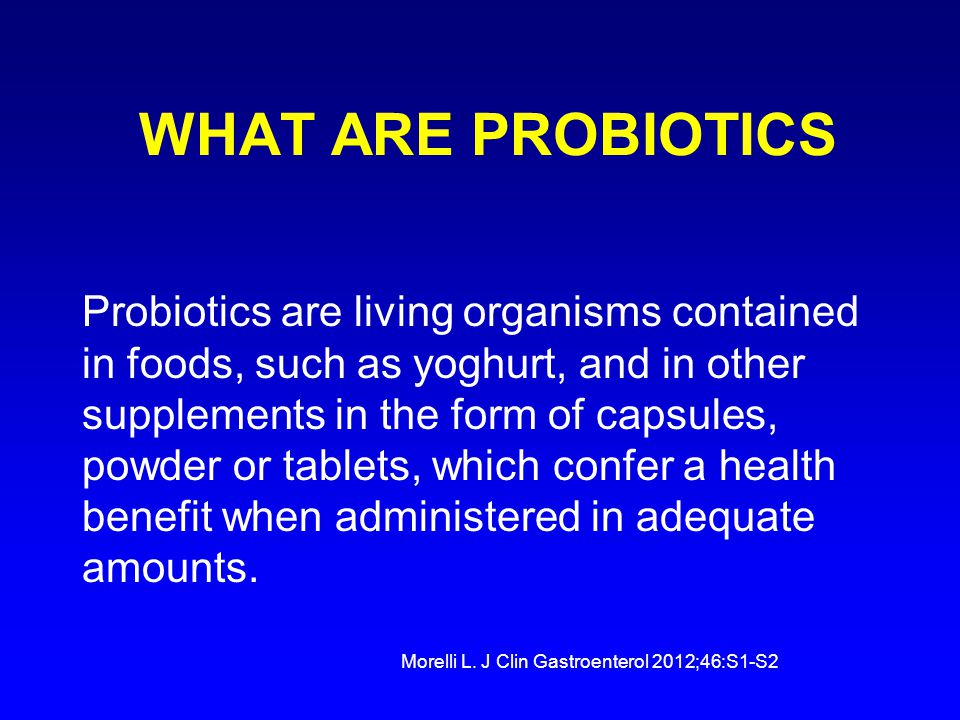 WHAT ARE PROBIOTICS

Probiotics are living organisms contained in foods, such as yoghurt, and in other supplements in the form of capsules, powder or tablets, which confer a health benefit when administered in adequate amounts.

Morelli L. J Clin Gastroenterol 2012;46:S1-S2